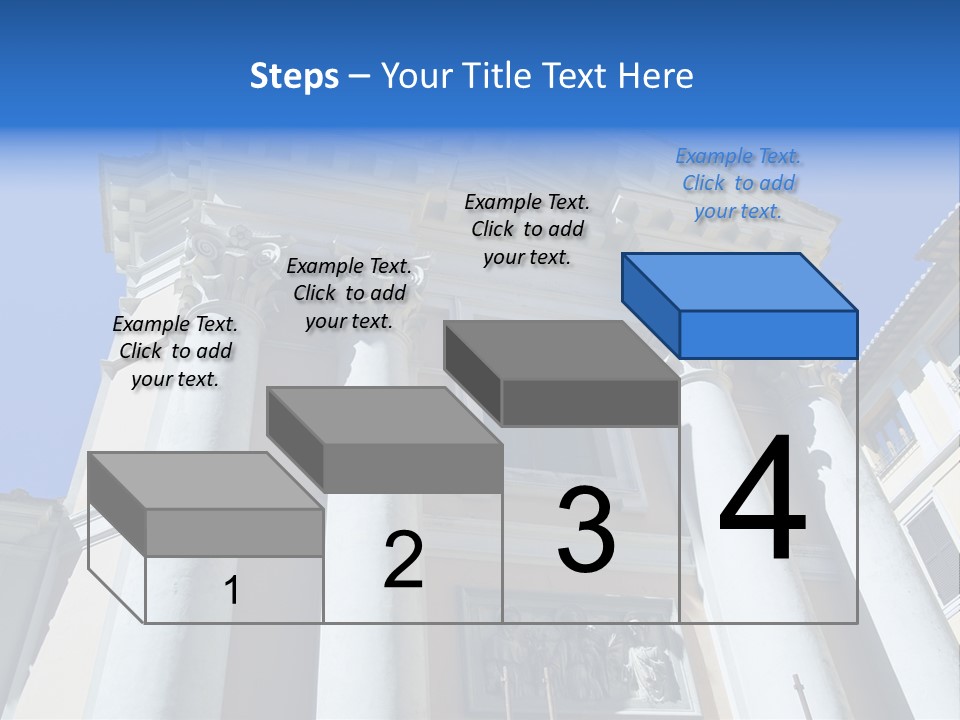 Steps – Your Title Text Here

Example Text. Click to add your text.

Example Text. Click to add your text.

Example Text. Click to add your text.

Example Text. Click to add your text.

1

2

3

4